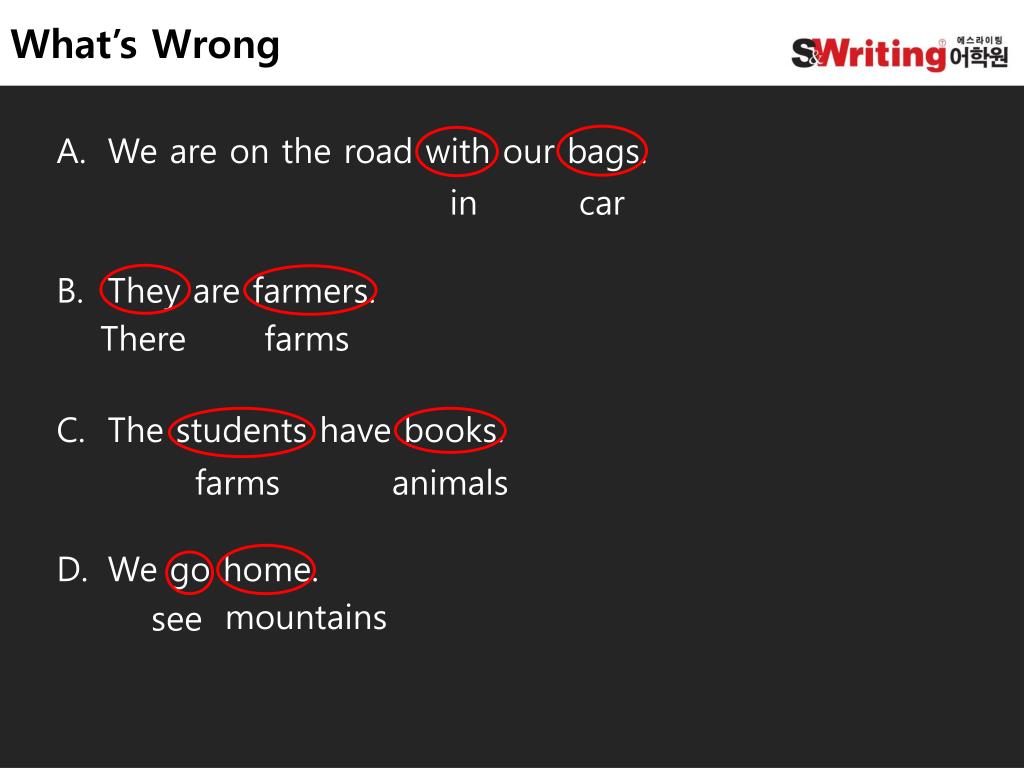 What's Wrong

S&Writing 에스라이팅 어학원

A. We are on the road with our bags.
in car

B. They are farmers.
There farms

C. The students have books.
farms animals

D. We go home.
see mountains